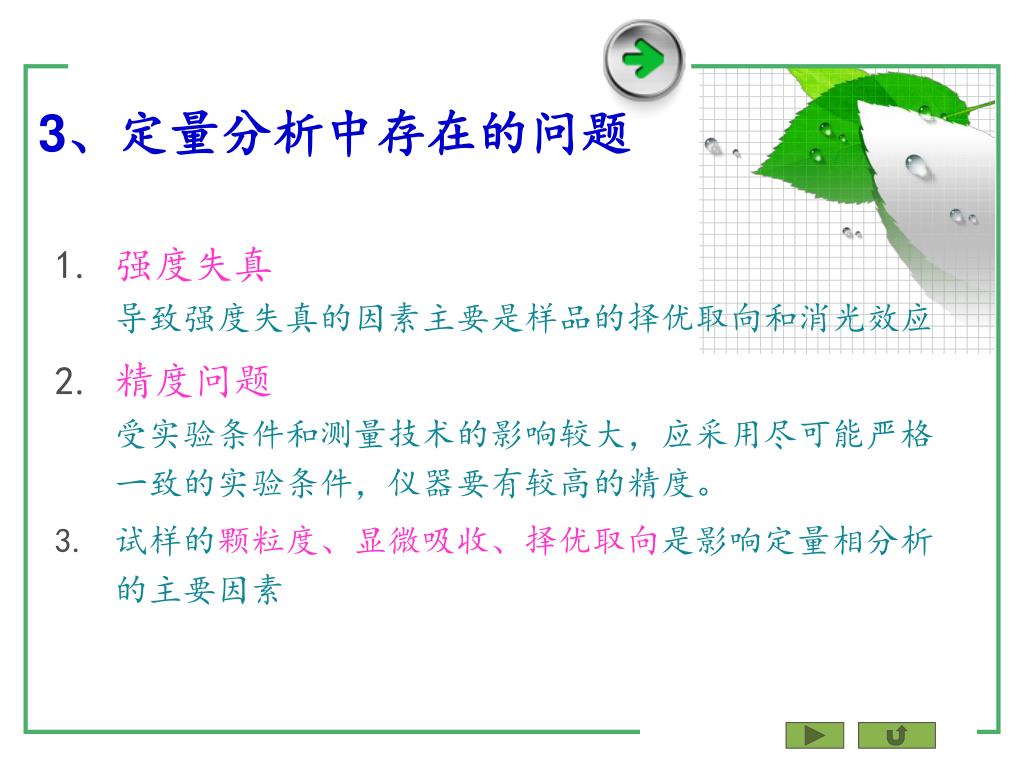 3、定量分析中存在的问题

1. 强度失真

导致强度失真的因素主要是样品的择优取向和消光效应

2. 精度问题

受实验条件和测量技术的影响较大，应采用尽可能严格一致的实验条件，仪器要有较高的精度。

3. 试样的颗粒度、显微吸收、择优取向是影响定量相分析的主要因素